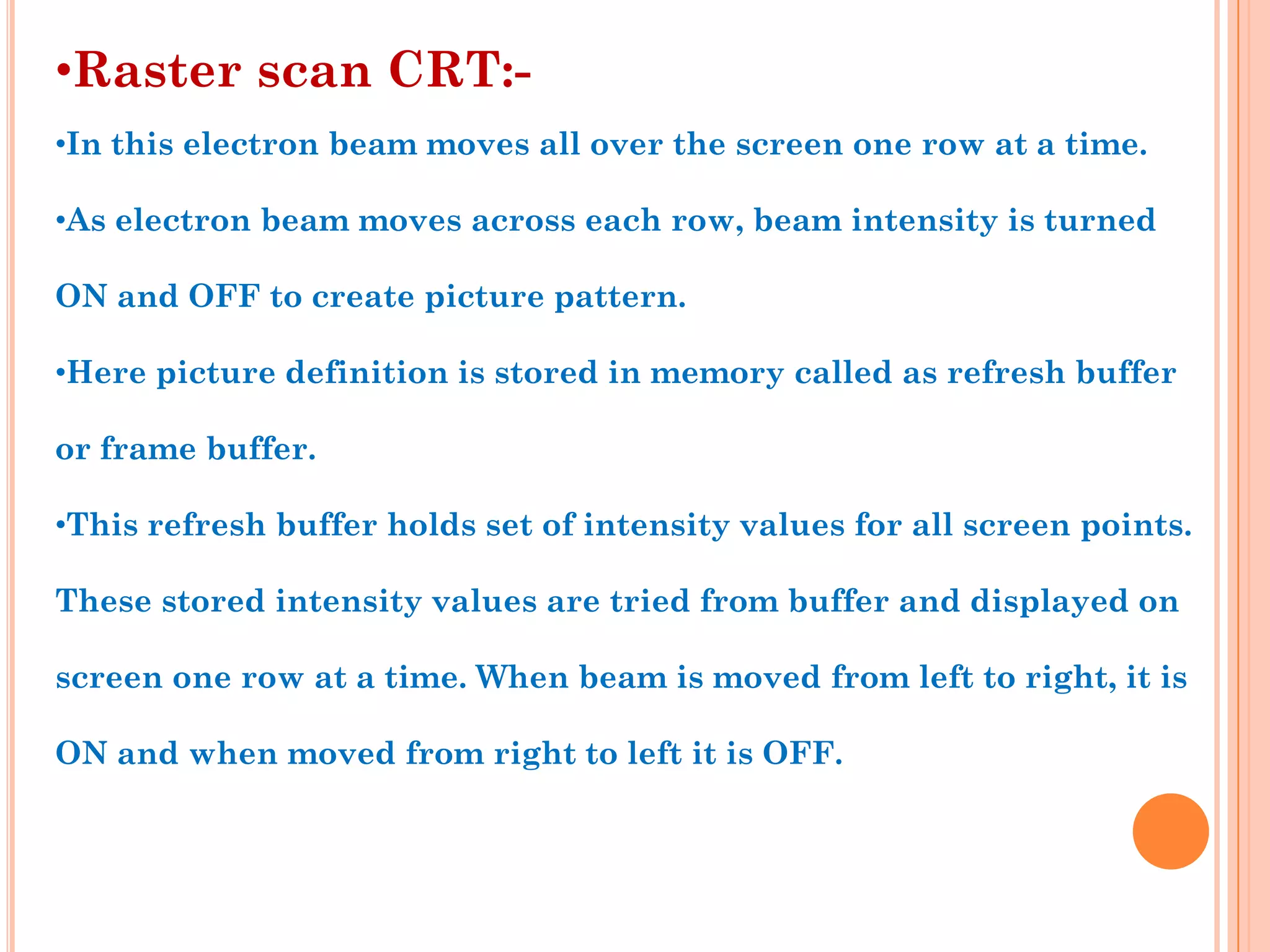 •Raster scan CRT:-

•In this electron beam moves all over the screen one row at a time.

•As electron beam moves across each row, beam intensity is turned ON and OFF to create picture pattern.

•Here picture definition is stored in memory called as refresh buffer or frame buffer.

•This refresh buffer holds set of intensity values for all screen points. These stored intensity values are tried from buffer and displayed on screen one row at a time. When beam is moved from left to right, it is ON and when moved from right to left it is OFF.